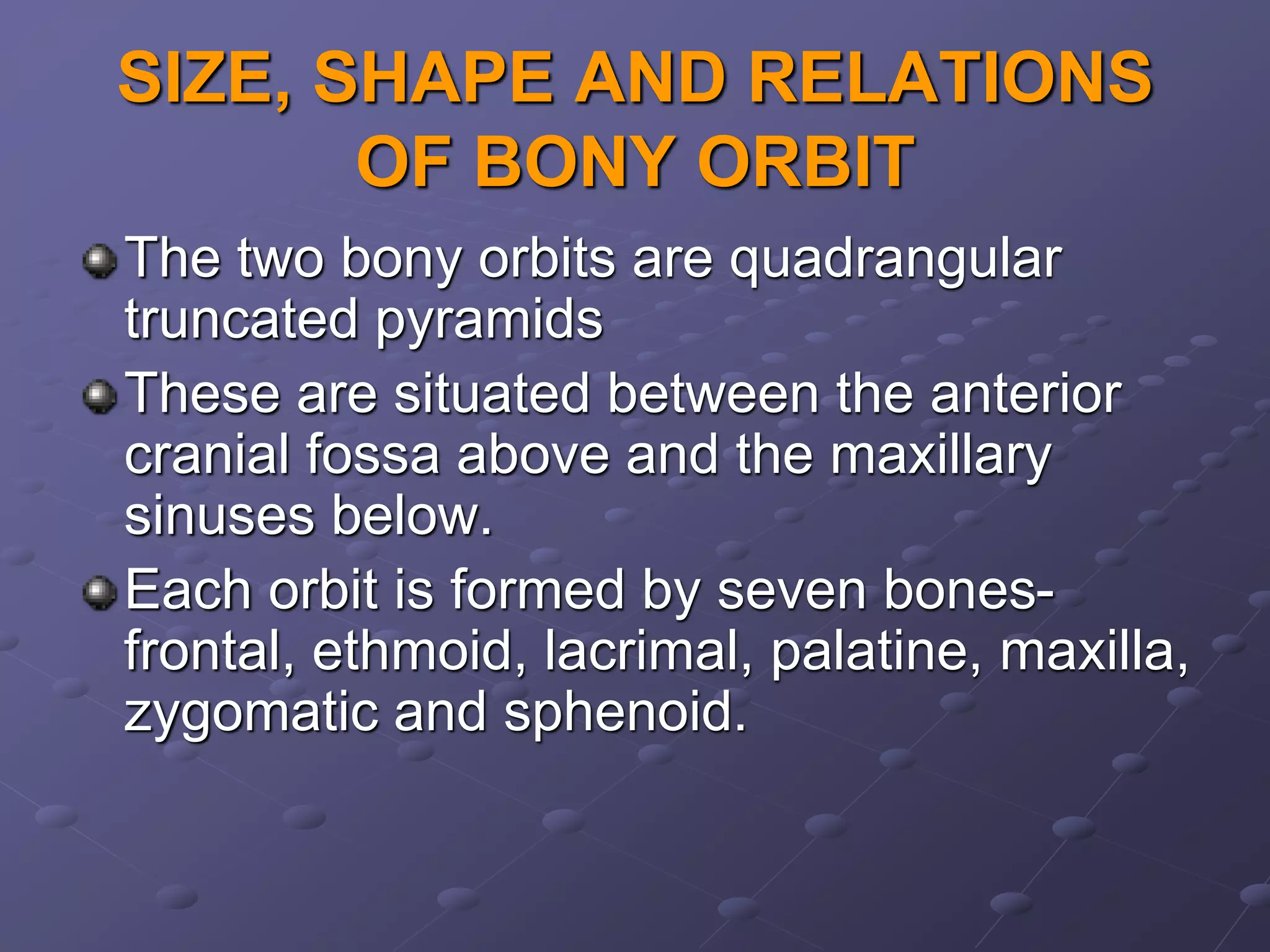 SIZE, SHAPE AND RELATIONS OF BONY ORBIT

The two bony orbits are quadrangular truncated pyramids

These are situated between the anterior cranial fossa above and the maxillary sinuses below.

Each orbit is formed by seven bones- frontal, ethmoid, lacrimal, palatine, maxilla, zygomatic and sphenoid.